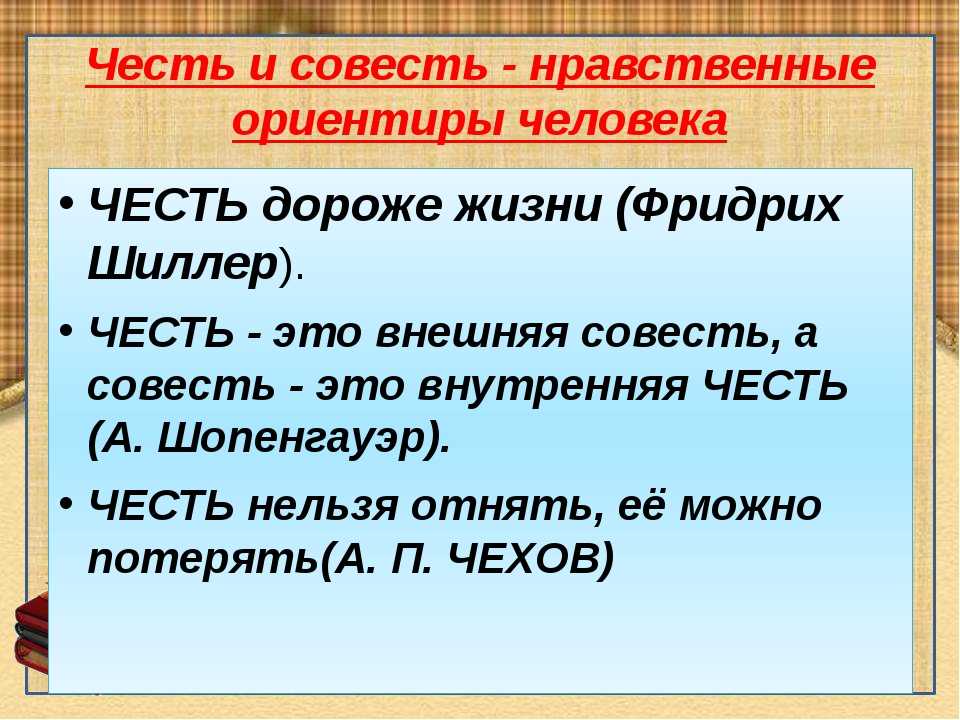 Честь и совесть - нравственные ориентиры человека

• ЧЕСТЬ дороже жизни (Фридрих Шиллер).

• ЧЕСТЬ - это внешняя совесть, а совесть - это внутренняя ЧЕСТЬ (А. Шопенгауэр).

• ЧЕСТЬ нельзя отнять, её можно потерять(А. П. ЧЕХОВ)